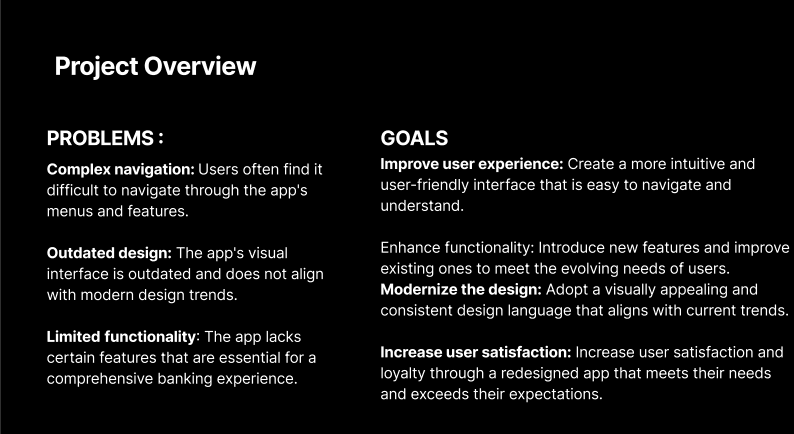 Project Overview

PROBLEMS :

Complex navigation: Users often find it difficult to navigate through the app's menus and features.

Outdated design: The app's visual interface is outdated and does not align with modern design trends.

Limited functionality: The app lacks certain features that are essential for a comprehensive banking experience.

GOALS

Improve user experience: Create a more intuitive and user-friendly interface that is easy to navigate and understand.

Enhance functionality: Introduce new features and improve existing ones to meet the evolving needs of users.
Modernize the design: Adopt a visually appealing and consistent design language that aligns with current trends.

Increase user satisfaction: Increase user satisfaction and loyalty through a redesigned app that meets their needs and exceeds their expectations.